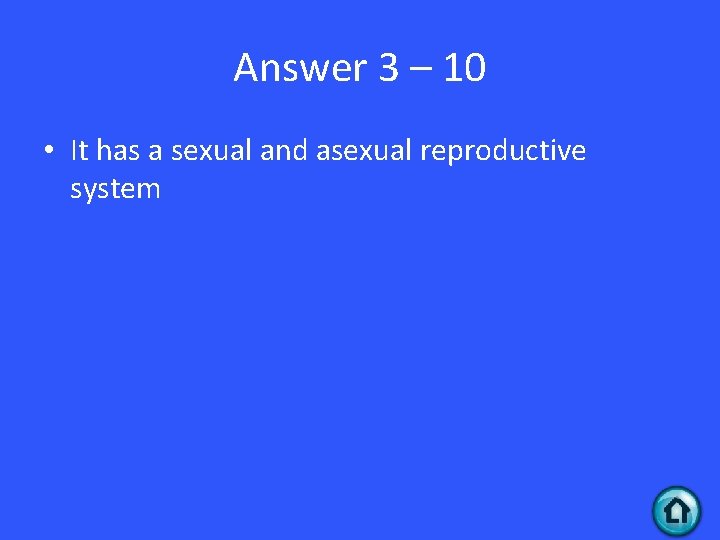 Answer 3 – 10

• It has a sexual and asexual reproductive system